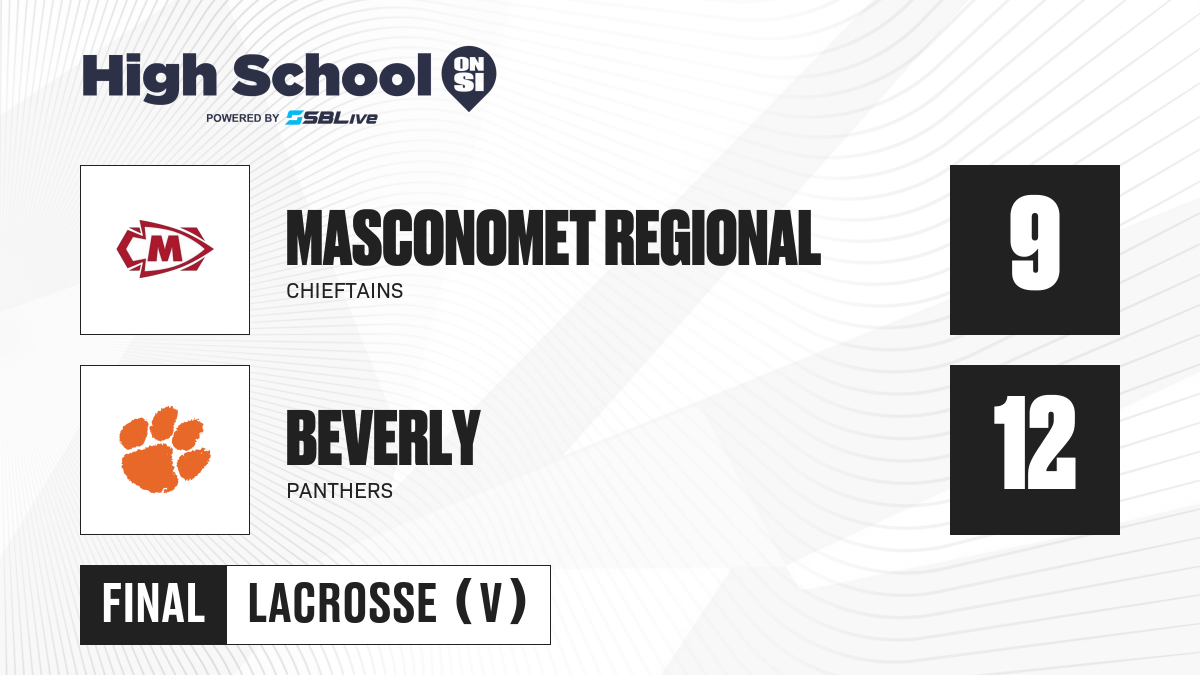 High School ON SI
POWERED BY SBLive

M

MASCONOMET REGIONAL
CHIEFTAINS

9

BEVERLY
PANTHERS

12

FINAL LACROSSE (V)